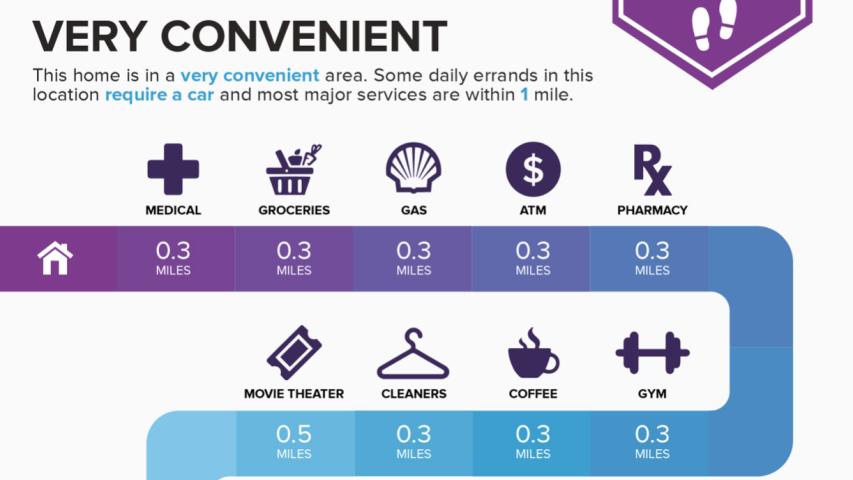 VERY CONVENIENT

This home is in a very convenient area. Some daily errands in this location require a car and most major services are within 1 mile.

MEDICAL GROCERIES GAS ATM PHARMACY

0.3 MILES 0.3 MILES 0.3 MILES 0.3 MILES 0.3 MILES

MOVIE THEATER CLEANERS COFFEE GYM

0.5 MILES 0.3 MILES 0.3 MILES 0.3 MILES